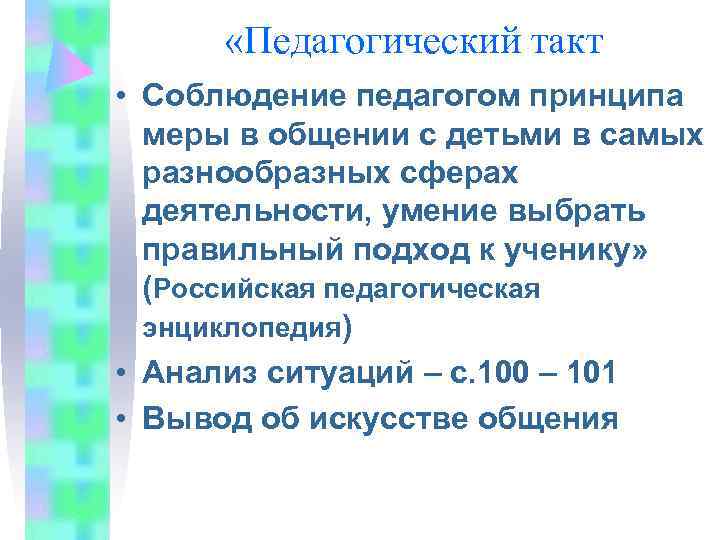 «Педагогический такт

• Соблюдение педагогом принципа меры в общении с детьми в самых разнообразных сферах деятельности, умение выбрать правильный подход к ученику» (Российская педагогическая энциклопедия)
• Анализ ситуаций – с.100 – 101
• Вывод об искусстве общения